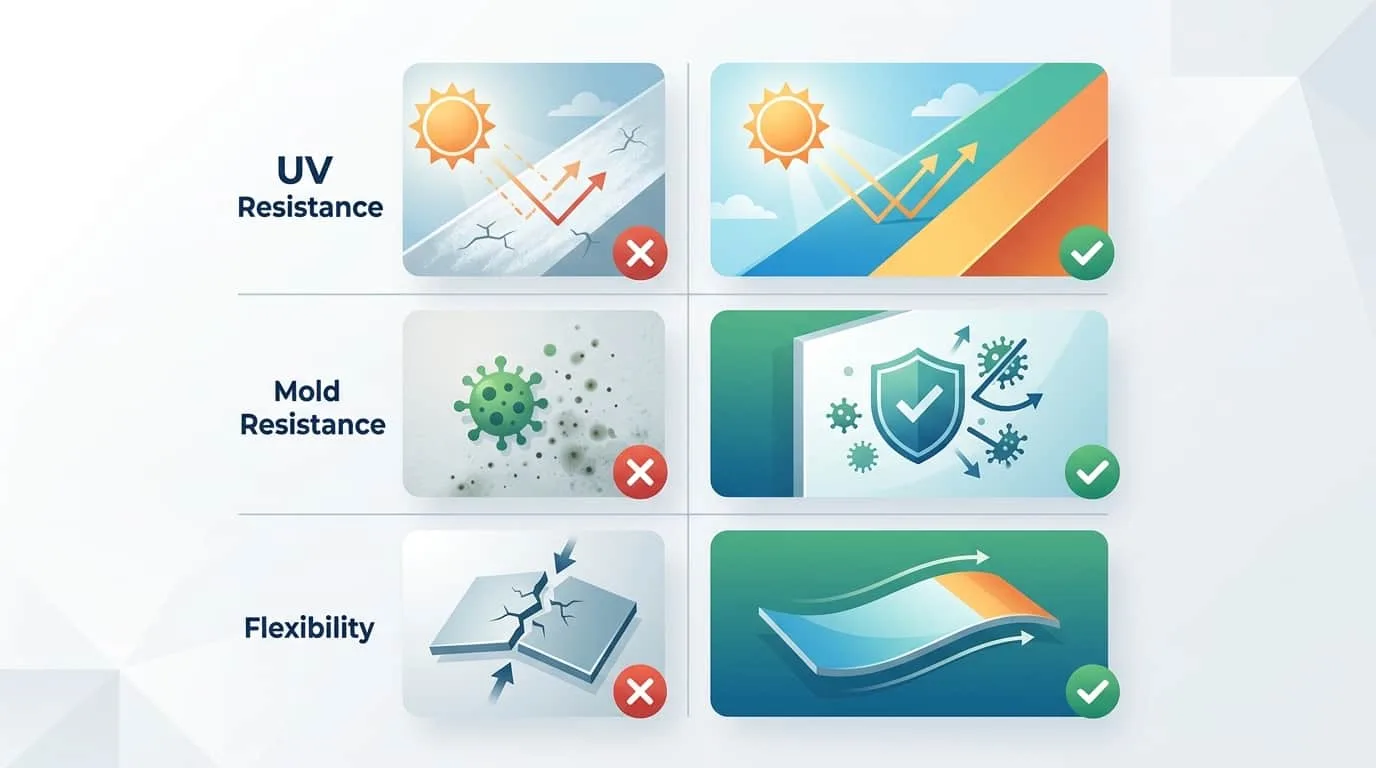 UV
Resistance

Mold
Resistance

Flexibility